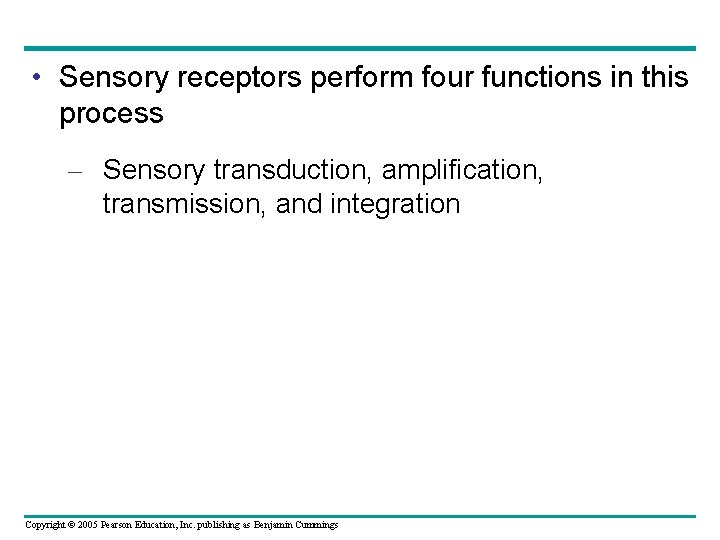 • Sensory receptors perform four functions in this process

– Sensory transduction, amplification, transmission, and integration

Copyright © 2005 Pearson Education, Inc. publishing as Benjamin Cummings